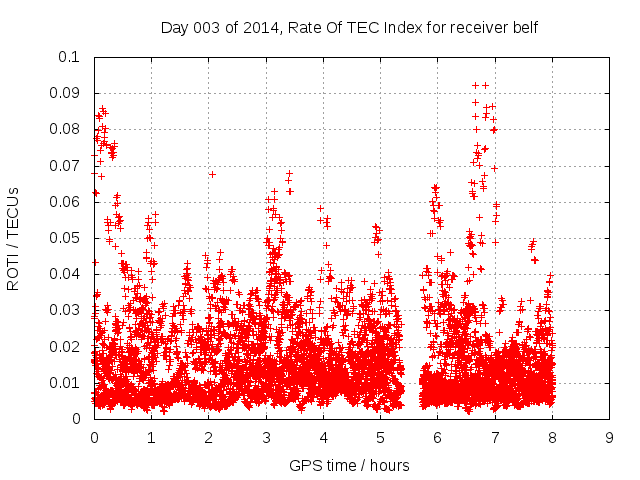 Day 003 of 2014, Rate Of TEC Index for receiver belf

ROTI / TECUs

0.1
0.09
0.08
0.07
0.06
0.05
0.04
0.03
0.02
0.01
0

0 1 2 3 4 5 6 7 8 9

GPS time / hours